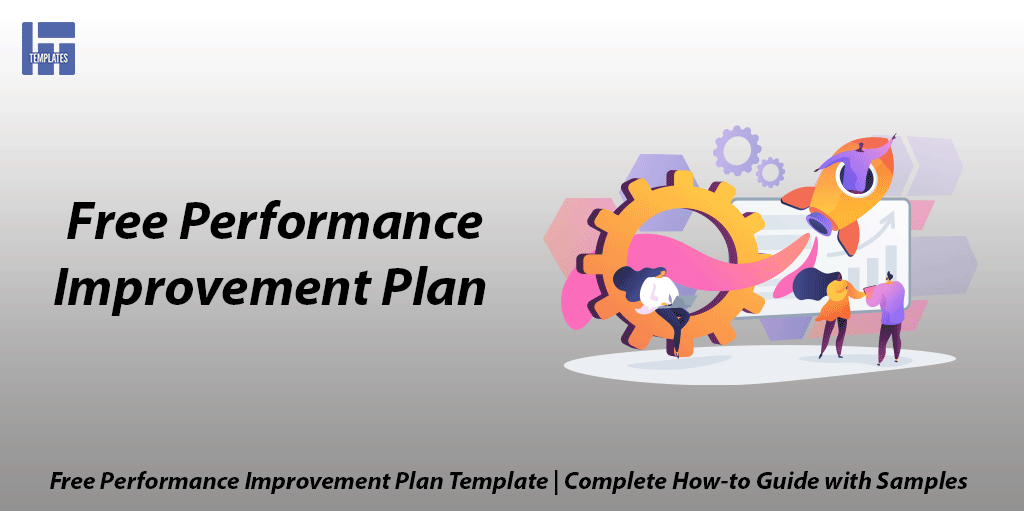 TEMPLATES

Free Performance Improvement Plan

Free Performance Improvement Plan Template | Complete How-to Guide with Samples